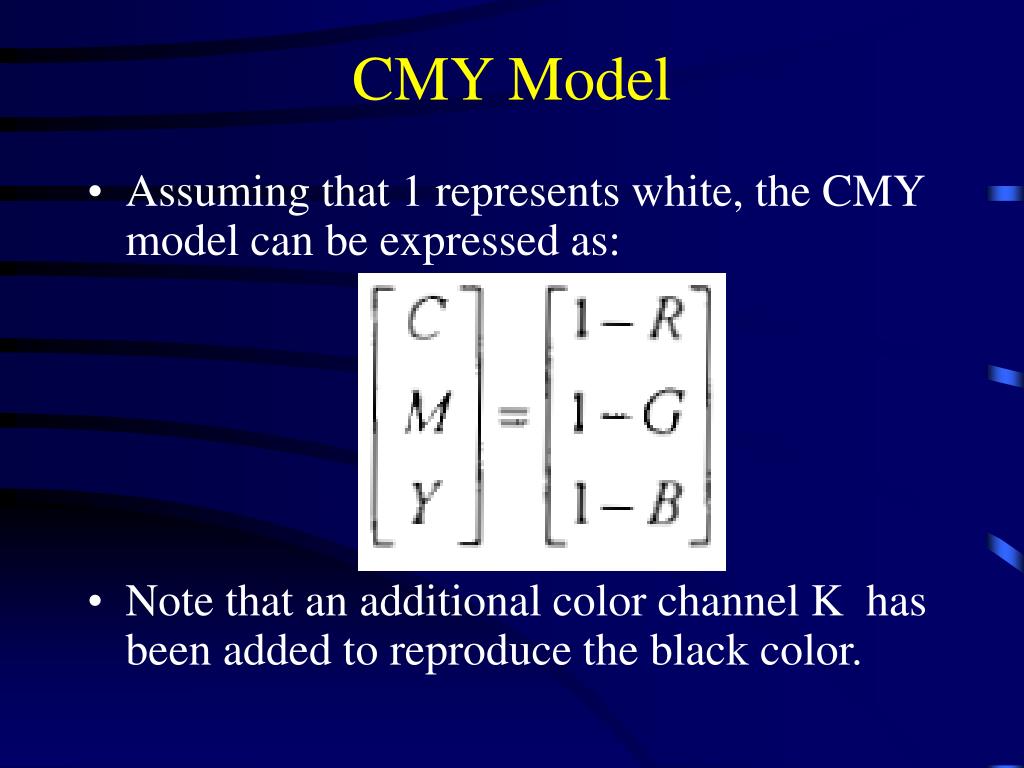 CMY Model

• Assuming that 1 represents white, the CMY model can be expressed as:

$\begin{bmatrix} C \\ M \\ Y \end{bmatrix} = \begin{bmatrix} 1-R \\ 1-G \\ 1-B \end{bmatrix}$

• Note that an additional color channel K has been added to reproduce the black color.